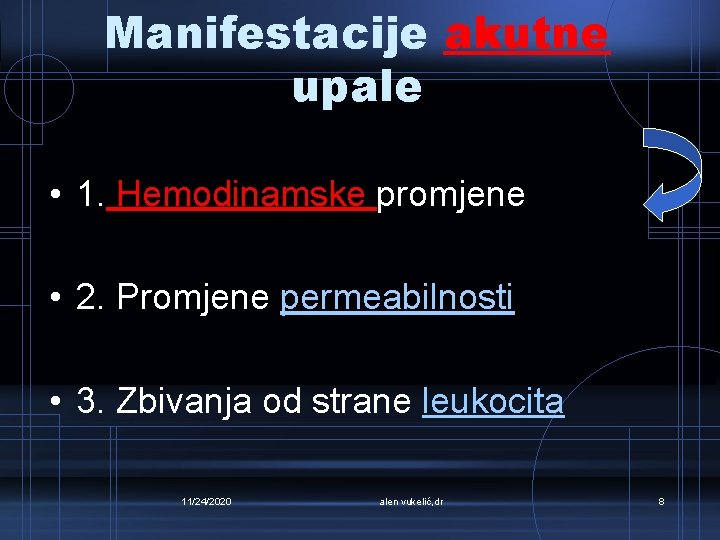 Manifestacije akutne upale

• 1. Hemodinamske promjene

• 2. Promjene permeabilnosti

• 3. Zbivanja od strane leukocita

11/24/2020

alen vukelić,dr

8